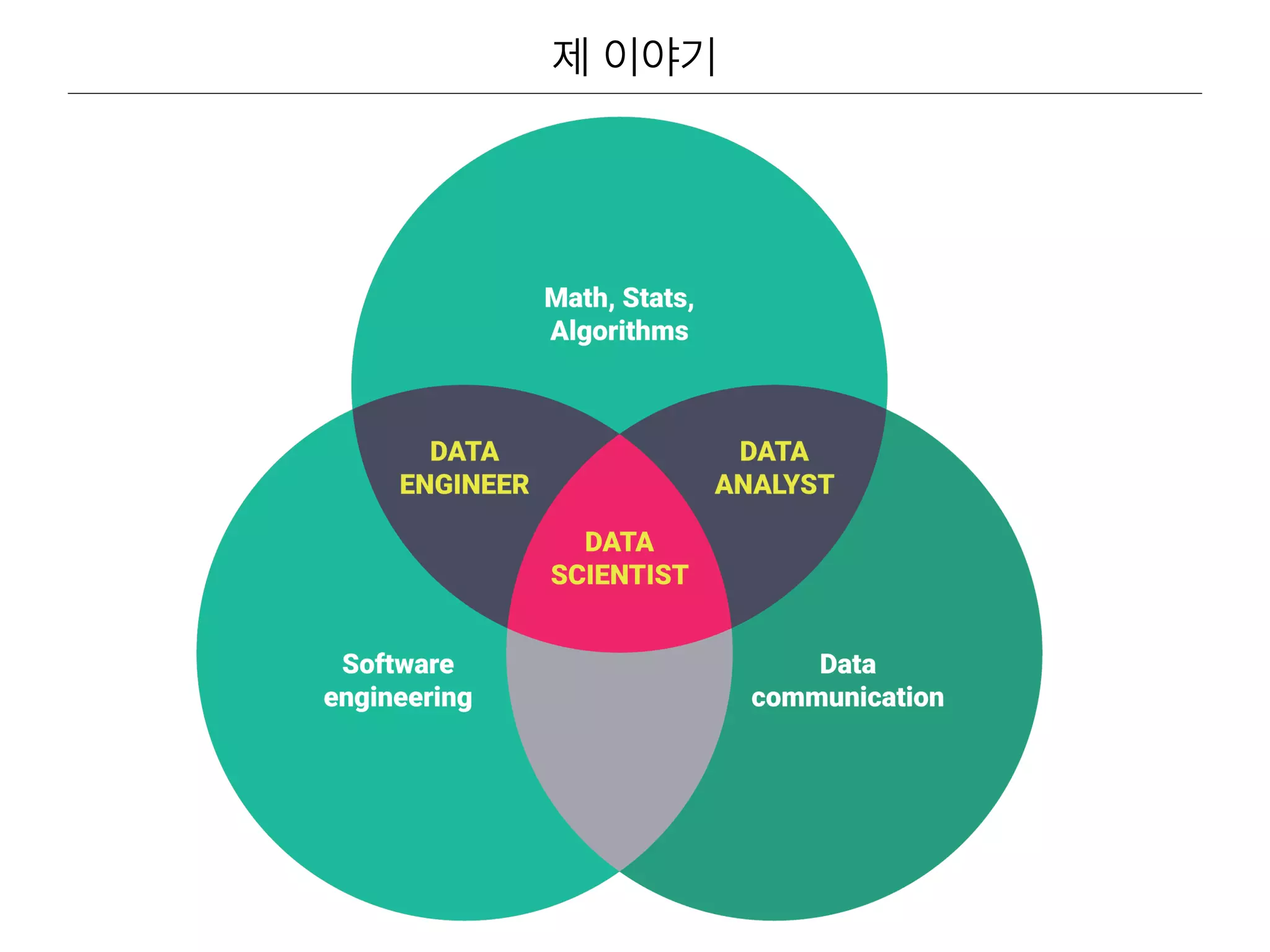 제 이야기

Math, Stats, Algorithms

DATA ENGINEER

DATA ANALYST

DATA SCIENTIST

Software engineering

Data communication